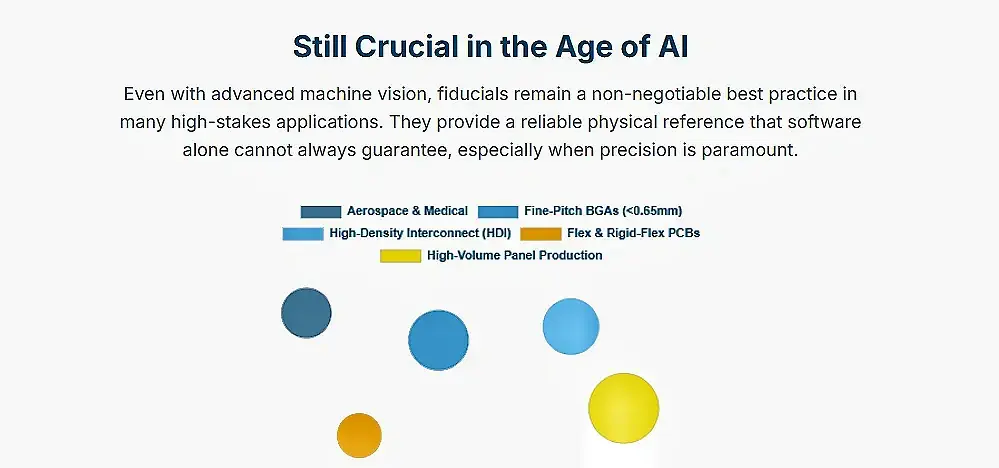 Still Crucial in the Age of AI

Even with advanced machine vision, fiducials remain a non-negotiable best practice in many high-stakes applications. They provide a reliable physical reference that software alone cannot always guarantee, especially when precision is paramount.

Aerospace & Medical
Fine-Pitch BGAs (<0.65mm)
High-Density Interconnect (HDI)
Flex & Rigid-Flex PCBs
High-Volume Panel Production